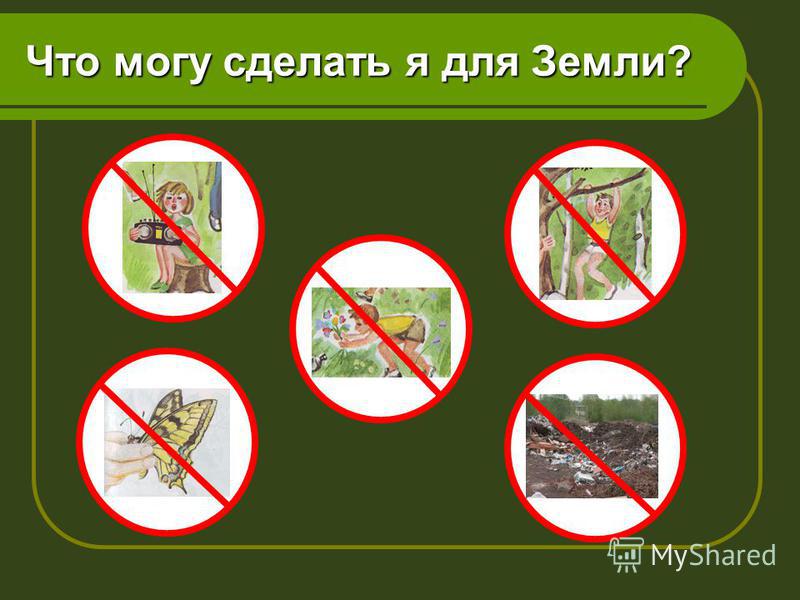 Что могу сделать я для Земли?

MyShared